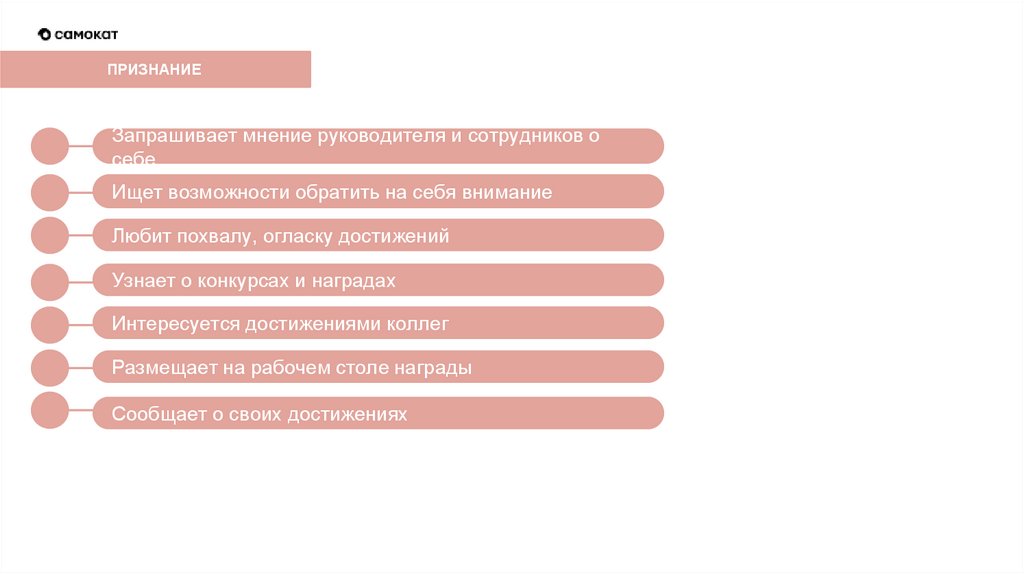 самокат

ПРИЗНАНИЕ

Запрашивает мнение руководителя и сотрудников о себе

Ищет возможности обратить на себя внимание

Любит похвалу, огласку достижений

Узнает о конкурсах и наградах

Интересуется достижениями коллег

Размещает на рабочем столе награды

Сообщает о своих достижениях